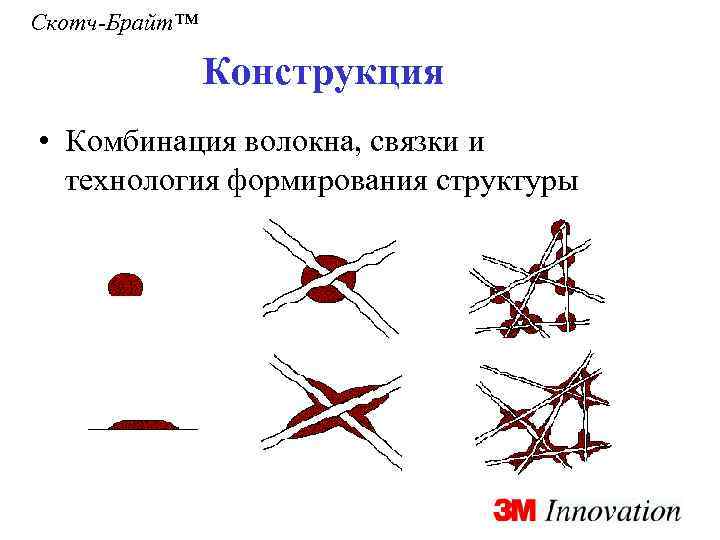 Скотч-Брайт™

Конструкция

• Комбинация волокна, связки и технология формирования структуры

3M Innovation